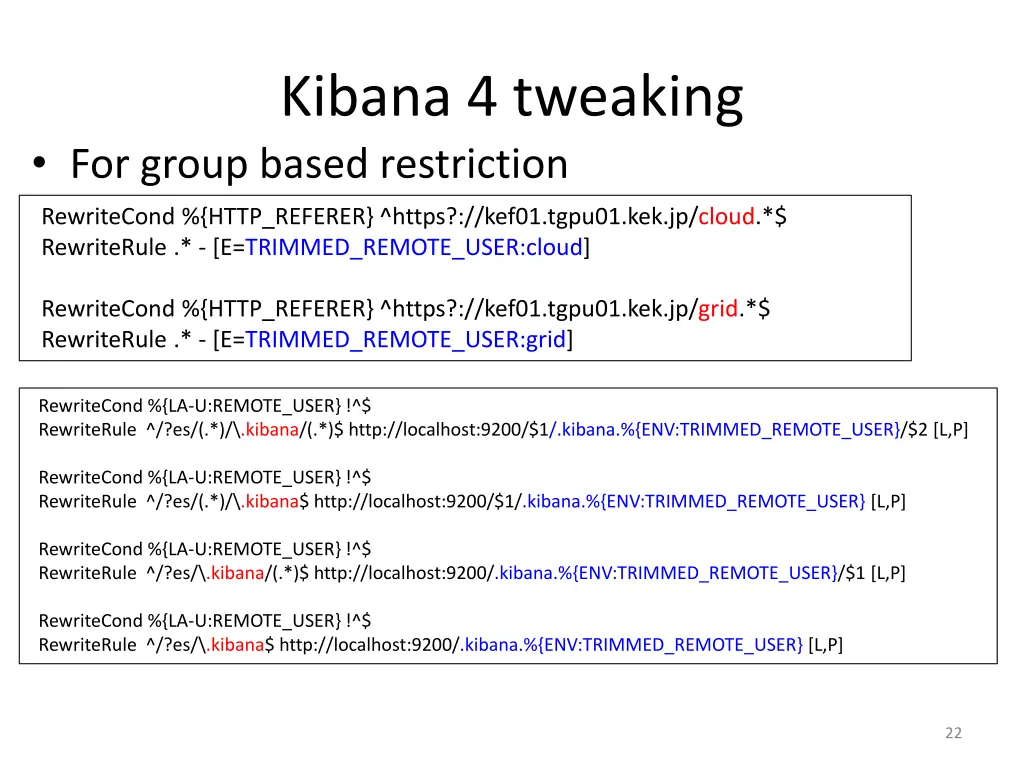 Kibana 4 tweaking

• For group based restriction

RewriteCond %{HTTP_REFERER} ^https?://kef01.tgpu01.kek.jp/cloud.*$
RewriteRule .* - [E=TRIMMED_REMOTE_USER:cloud]

RewriteCond %{HTTP_REFERER} ^https?://kef01.tgpu01.kek.jp/grid.*$
RewriteRule .* - [E=TRIMMED_REMOTE_USER:grid]

RewriteCond %{LA-U:REMOTE_USER} !^$
RewriteRule ^/?es/(.*)/\.kibana/(.*)$ http://localhost:9200/$1/.kibana.%{ENV:TRIMMED_REMOTE_USER}/$2 [L,P]

RewriteCond %{LA-U:REMOTE_USER} !^$
RewriteRule ^/?es/(.*)/\.kibana$ http://localhost:9200/$1/.kibana.%{ENV:TRIMMED_REMOTE_USER} [L,P]

RewriteCond %{LA-U:REMOTE_USER} !^$
RewriteRule ^/?es/\.kibana/(.*)$ http://localhost:9200/.kibana.%{ENV:TRIMMED_REMOTE_USER}/$1 [L,P]

RewriteCond %{LA-U:REMOTE_USER} !^$
RewriteRule ^/?es/\.kibana$ http://localhost:9200/.kibana.%{ENV:TRIMMED_REMOTE_USER} [L,P]

22